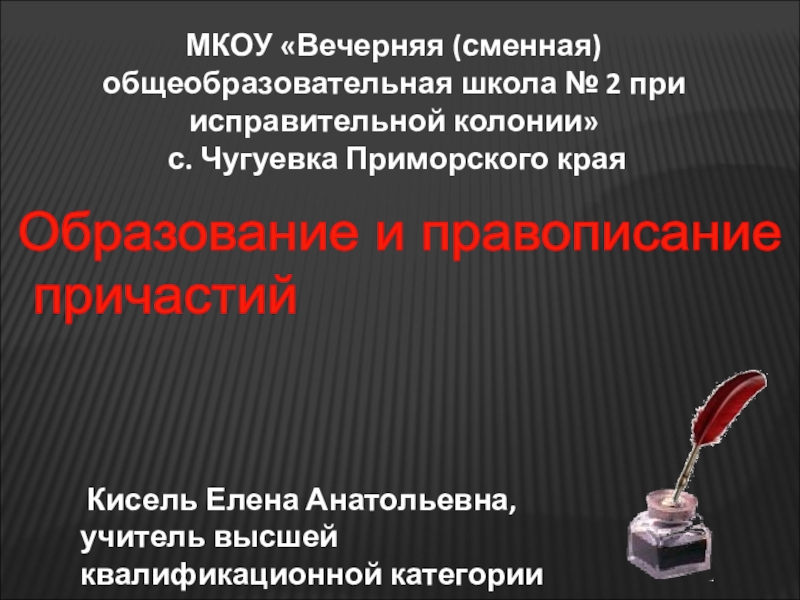 МКОУ «Вечерняя (сменная) общеобразовательная школа № 2 при исправительной колонии»
с. Чугуевка Приморского края

Образование и правописание причастий

Кисель Елена Анатольевна, учитель высшей квалификационной категории